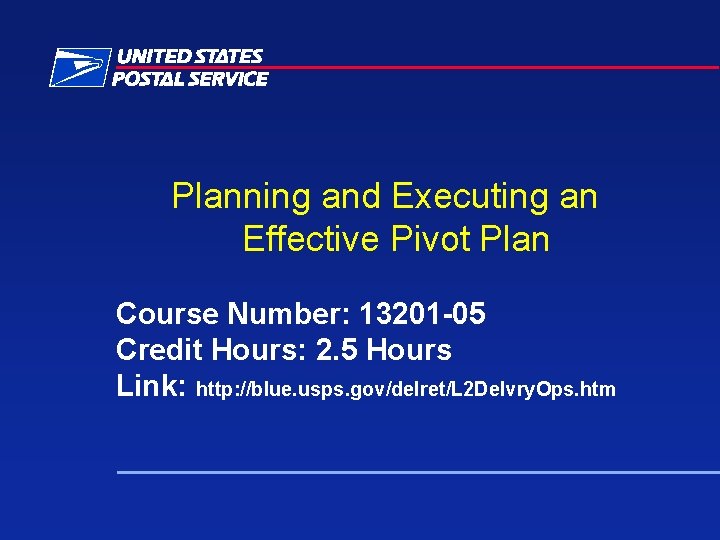 UNITED STATES
POSTAL SERVICE

Planning and Executing an Effective Pivot Plan

Course Number: 13201-05
Credit Hours: 2.5 Hours
Link: http://blue.usps.gov/delret/L2DelvryOps.htm